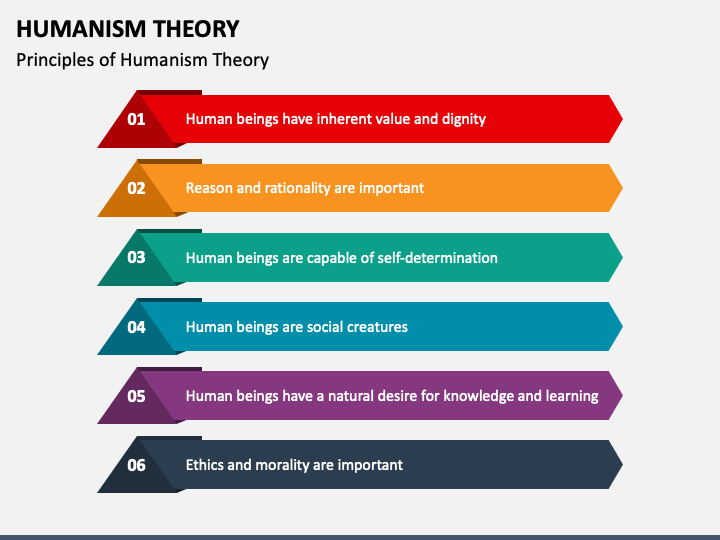 HUMANISM THEORY

Principles of Humanism Theory

01 Human beings have inherent value and dignity

02 Reason and rationality are important

03 Human beings are capable of self-determination

04 Human beings are social creatures

05 Human beings have a natural desire for knowledge and learning

06 Ethics and morality are important